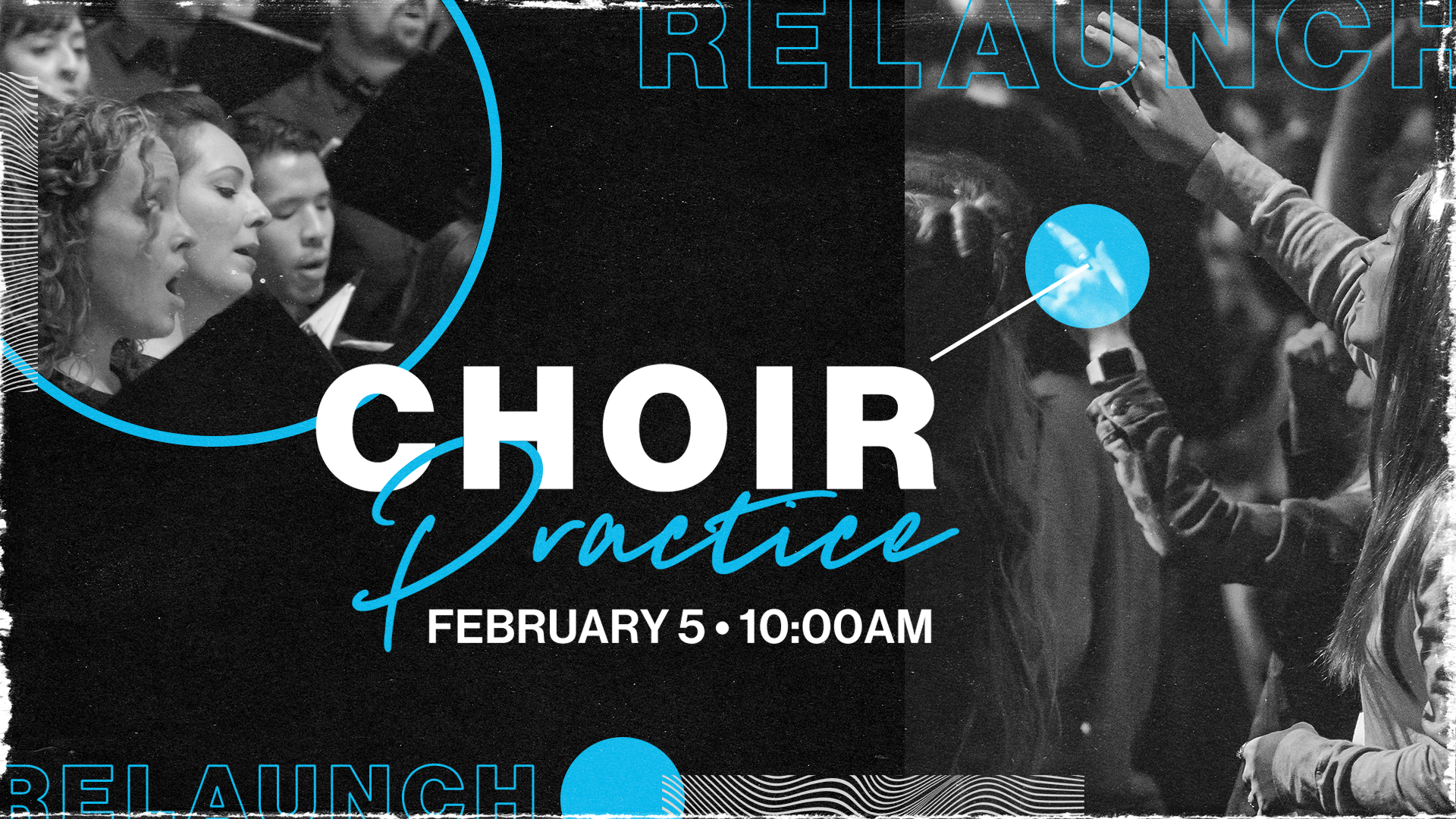 RELAUNCH

CHOIR
Practice
FEBRUARY 5 • 10:00AM

RELAUNCH